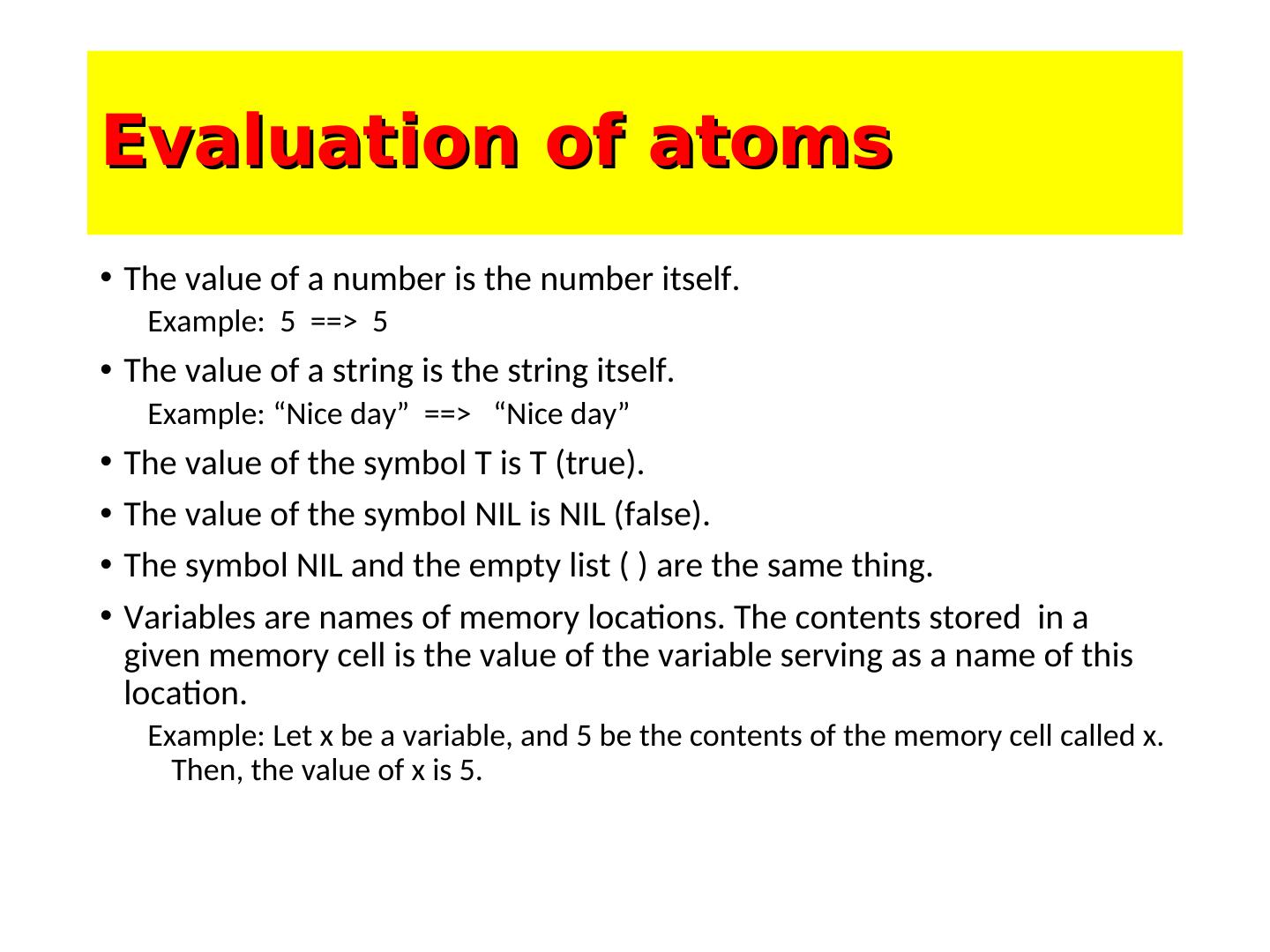 Evaluation of atoms

• The value of a number is the number itself.

Example: 5 ==> 5

• The value of a string is the string itself.

Example: “Nice day” ==> “Nice day”

• The value of the symbol T is T (true).

• The value of the symbol NIL is NIL (false).

• The symbol NIL and the empty list ( ) are the same thing.

• Variables are names of memory locations. The contents stored in a given memory cell is the value of the variable serving as a name of this location.

Example: Let x be a variable, and 5 be the contents of the memory cell called x. Then, the value of x is 5.